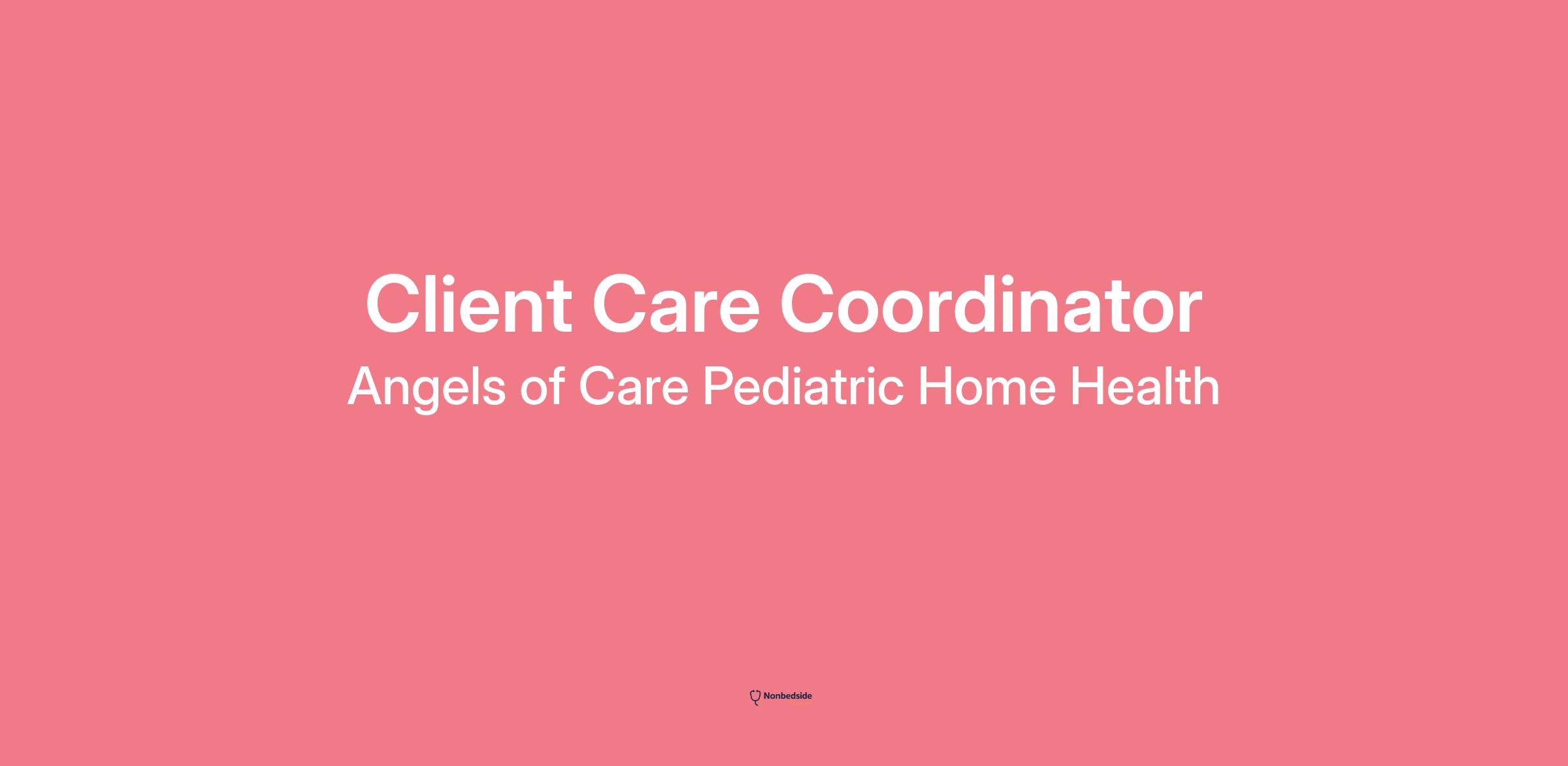 Client Care Coordinator

Angels of Care Pediatric Home Health

Nonbedside